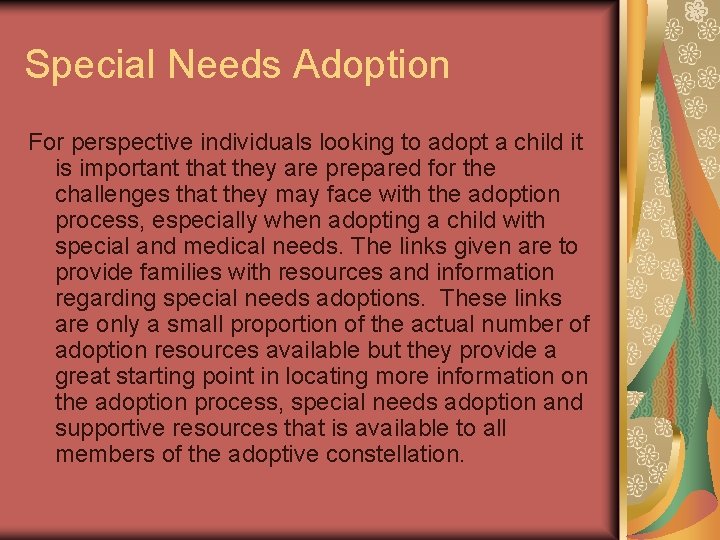 Special Needs Adoption

For perspective individuals looking to adopt a child it is important that they are prepared for the challenges that they may face with the adoption process, especially when adopting a child with special and medical needs. The links given are to provide families with resources and information regarding special needs adoptions. These links are only a small proportion of the actual number of adoption resources available but they provide a great starting point in locating more information on the adoption process, special needs adoption and supportive resources that is available to all members of the adoptive constellation.